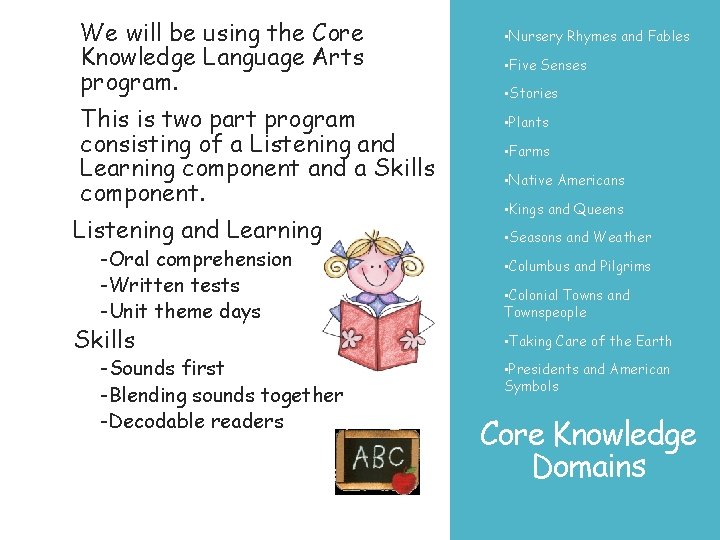 We will be using the Core Knowledge Language Arts program.

This is two part program consisting of a Listening and Learning component and a Skills component.

Listening and Learning

-Oral comprehension

-Written tests

-Unit theme days

Skills

-Sounds first

-Blending sounds together

-Decodable readers

ABC

•Nursery Rhymes and Fables

•Five Senses

•Stories

•Plants

•Farms

•Native Americans

•Kings and Queens

•Seasons and Weather

•Columbus and Pilgrims

•Colonial Towns and Townspeople

•Taking Care of the Earth

•Presidents and American Symbols

Core Knowledge Domains